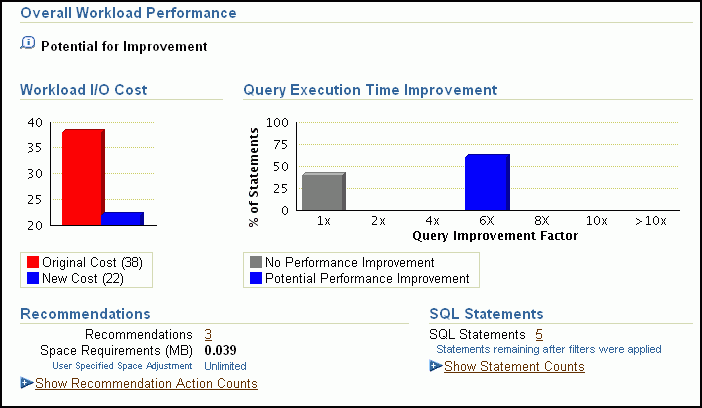 Overall Workload Performance

Potential for Improvement

Workload I/O Cost

40
35
30
25
20

Original Cost (38)
New Cost (22)

Query Execution Time Improvement

% of Statements

100
75
50
25
0

1x 2x 4x 6X 8X 10x >10x

Query Improvement Factor

No Performance Improvement
Potential Performance Improvement

Recommendations

Recommendations 3
Space Requirements (MB) 0.039
User Specified Space Adjustment Unlimited

Show Recommendation Action Counts

SQL Statements

SQL Statements 5
Statements remaining after filters were applied

Show Statement Counts